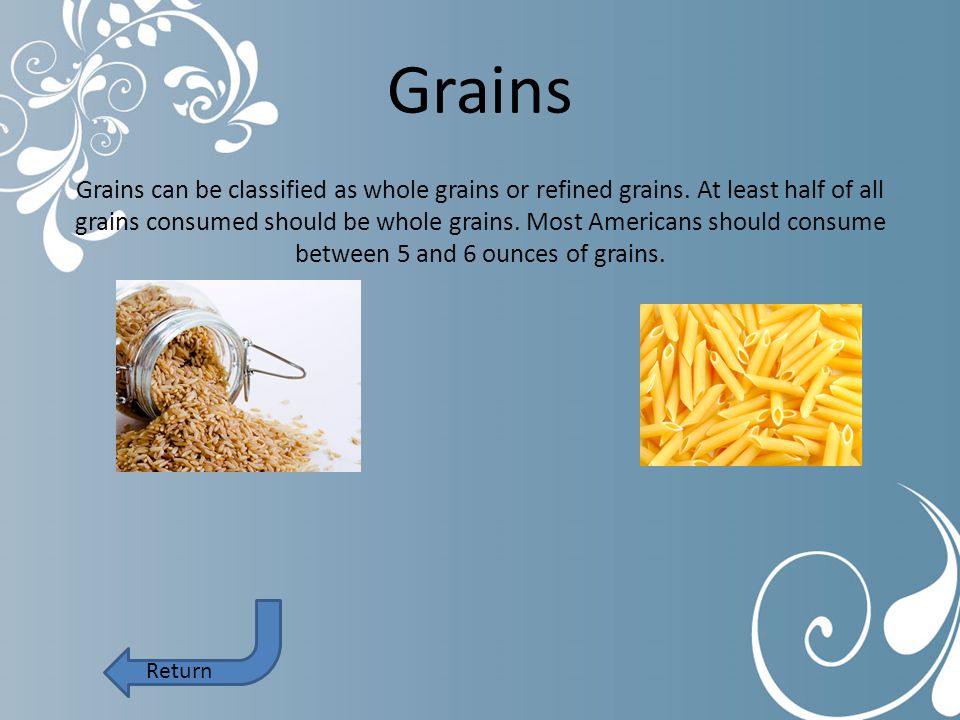 Grains

Grains can be classified as whole grains or refined grains. At least half of all grains consumed should be whole grains. Most Americans should consume between 5 and 6 ounces of grains.

Return